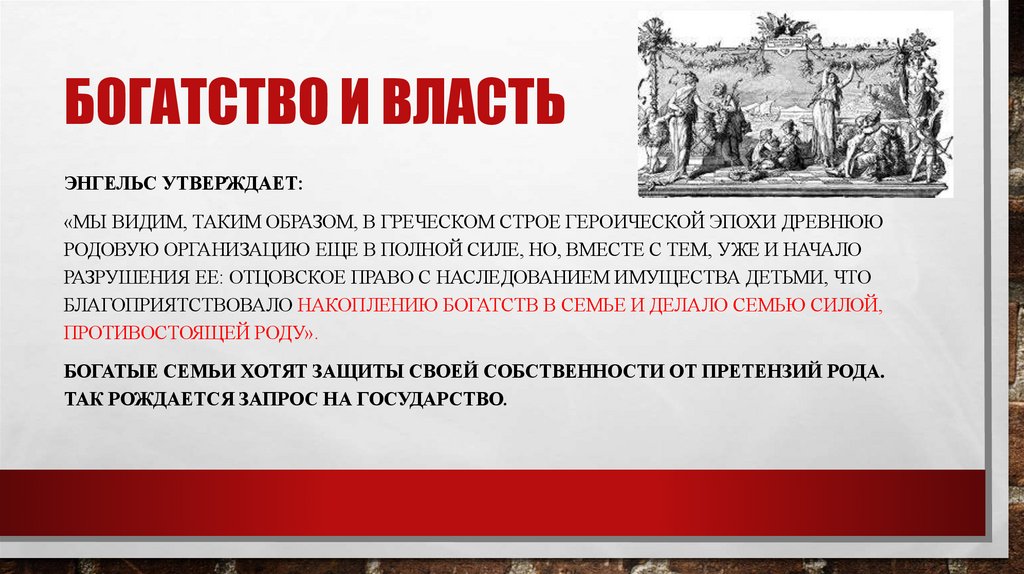 БОГАТСТВО И ВЛАСТЬ

ЭНГЕЛЬС УТВЕРЖДАЕТ:

«МЫ ВИДИМ, ТАКИМ ОБРАЗОМ, В ГРЕЧЕСКОМ СТРОЕ ГЕРОИЧЕСКОЙ ЭПОХИ ДРЕВНЮЮ РОДОВУЮ ОРГАНИЗАЦИЮ ЕЩЕ В ПОЛНОЙ СИЛЕ, НО, ВМЕСТЕ С ТЕМ, УЖЕ И НАЧАЛО РАЗРУШЕНИЯ ЕЕ: ОТЦОВСКОЕ ПРАВО С НАСЛЕДОВАНИЕМ ИМУЩЕСТВА ДЕТЬМИ, ЧТО БЛАГОПРИЯТСТВОВАЛО НАКОПЛЕНИЮ БОГАТСТВ В СЕМЬЕ И ДЕЛАЛО СЕМЬЮ СИЛОЙ, ПРОТИВОСТОЯЩЕЙ РОДУ».

БОГАТЫЕ СЕМЬИ ХОТЯТ ЗАЩИТЫ СВОЕЙ СОБСТВЕННОСТИ ОТ ПРЕТЕНЗИЙ РОДА. ТАК РОЖДАЕТСЯ ЗАПРОС НА ГОСУДАРСТВО.